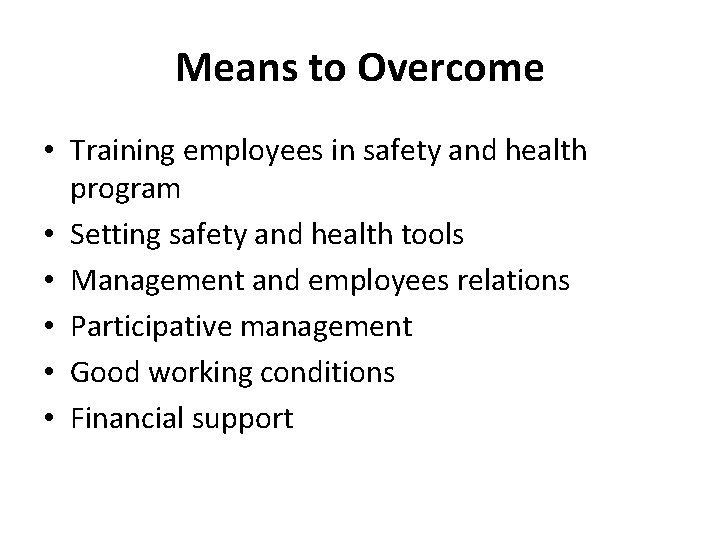 Means to Overcome

• Training employees in safety and health program
• Setting safety and health tools
• Management and employees relations
• Participative management
• Good working conditions
• Financial support